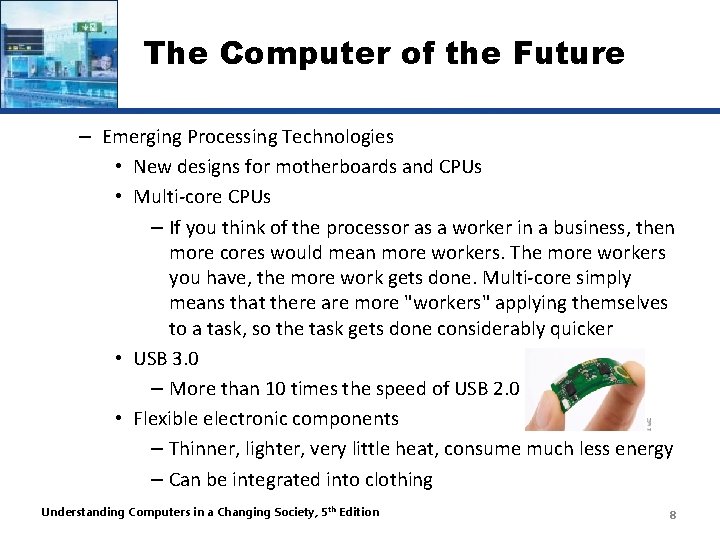 The Computer of the Future

– Emerging Processing Technologies
• New designs for motherboards and CPUs
• Multi-core CPUs
– If you think of the processor as a worker in a business, then more cores would mean more workers. The more workers you have, the more work gets done. Multi-core simply means that there are more "workers" applying themselves to a task, so the task gets done considerably quicker
• USB 3.0
– More than 10 times the speed of USB 2.0
• Flexible electronic components
– Thinner, lighter, very little heat, consume much less energy
– Can be integrated into clothing

Understanding Computers in a Changing Society, 5$^{th}$ Edition

8